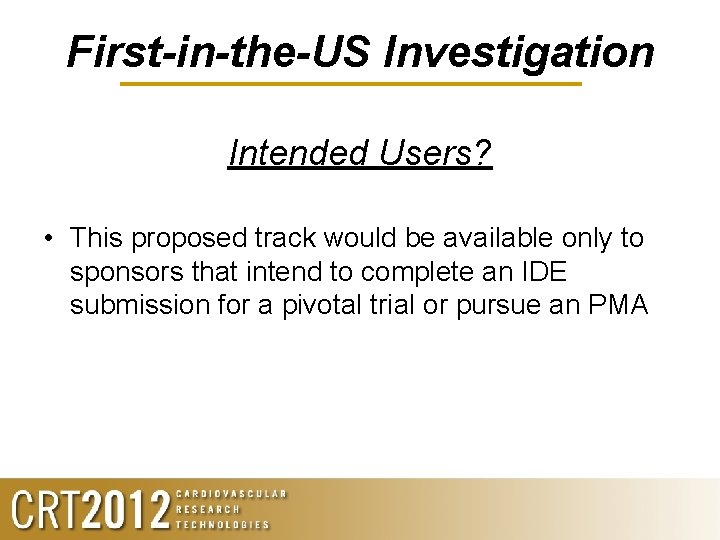 First-in-the-US Investigation

Intended Users?

• This proposed track would be available only to sponsors that intend to complete an IDE submission for a pivotal trial or pursue an PMA

CRT2012 CARDIOVASCULAR RESEARCH TECHNOLOGIES